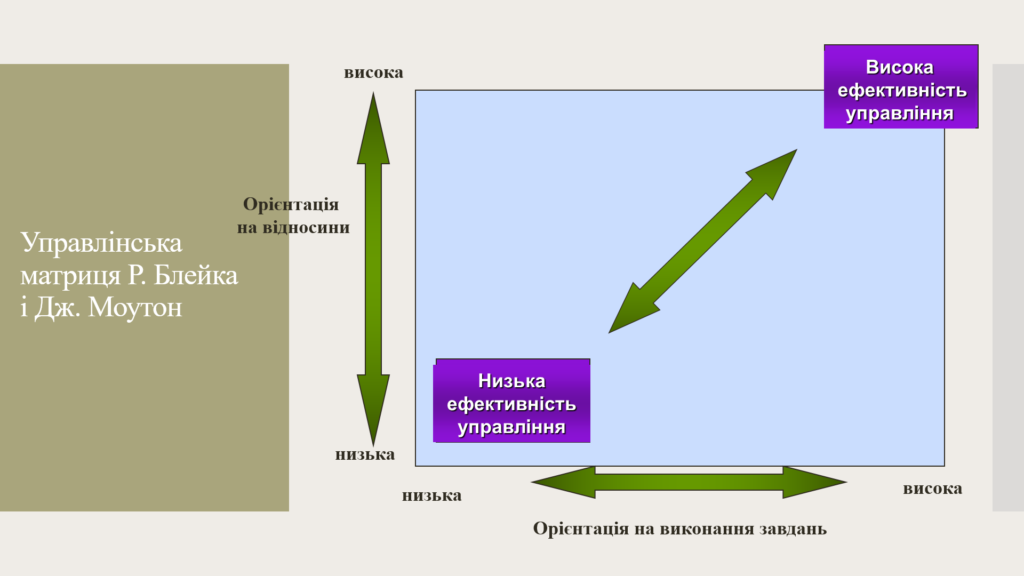 Управлінська матриця Р. Блейка і Дж. Моутон

висока

Орієнтація на відносини

низька

Висока ефективність управління

Низька ефективність управління

низька

висока

Орієнтація на виконання завдань